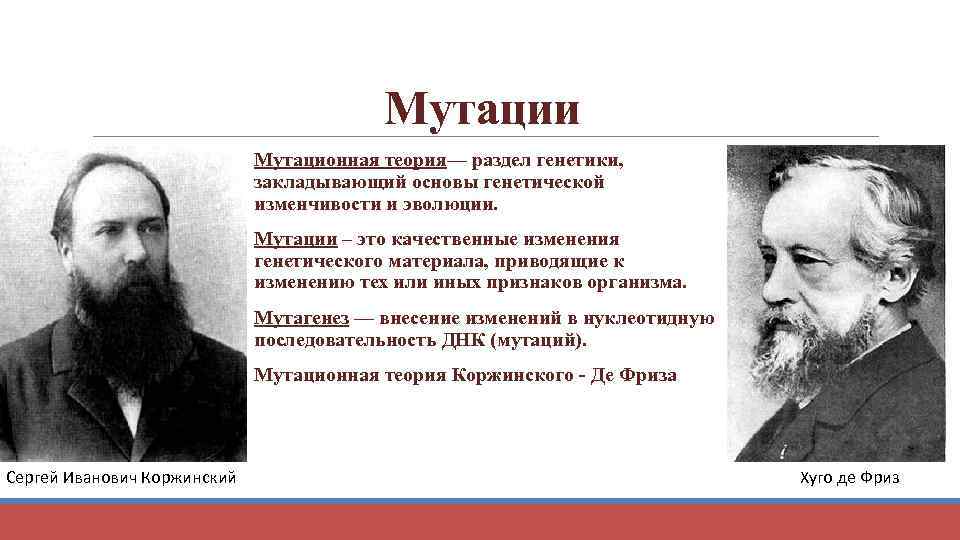 Мутации

Мутационная теория— раздел генетики, закладывающий основы генетической изменчивости и эволюции.

Мутации – это качественные изменения генетического материала, приводящие к изменению тех или иных признаков организма.

Мутагенез — внесение изменений в нуклеотидную последовательность ДНК (мутаций).

Мутационная теория Коржинского - Де Фриза

Сергей Иванович Коржинский

Хуго де Фриз